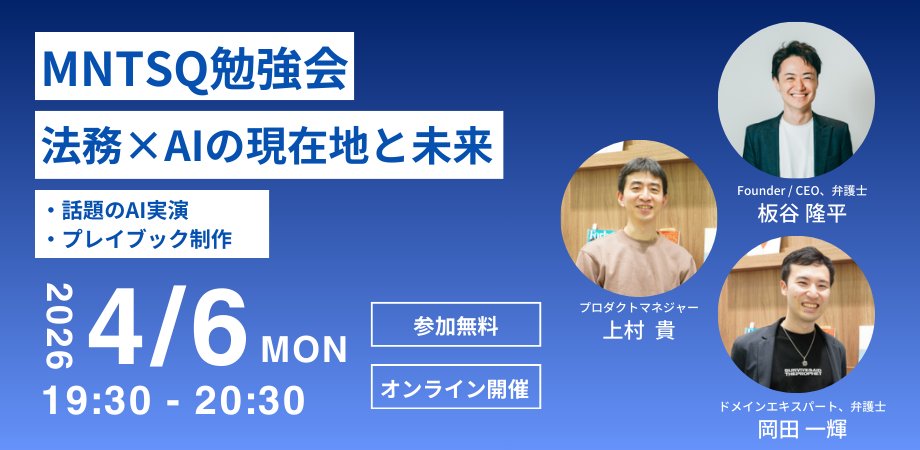 MNTSQ勉強会

法務×AIの現在地と未来

・話題のAI実演
・プレイブック制作

2026 4/6 MON
19:30 - 20:30

参加無料

オンライン開催

Founder / CEO、弁護士
板谷 隆平

プロダクトマネジャー
上村 貴

ドメインエキスパート、弁護士
岡田 一輝